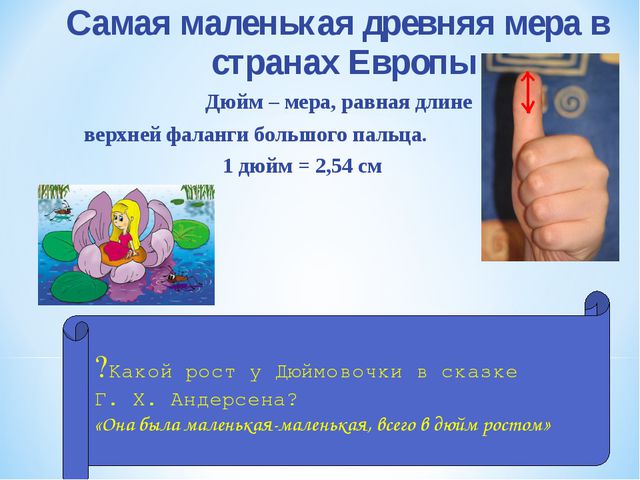 Самая маленькая древняя мера в странах Европы

Дюйм – мера, равная длине верхней фаланги большого пальца.

1 дюйм = 2,54 см

?Какой рост у Дюймовочки в сказке Г. Х. Андерсена?

«Она была маленькая-маленькая, всего в дюйм ростом»